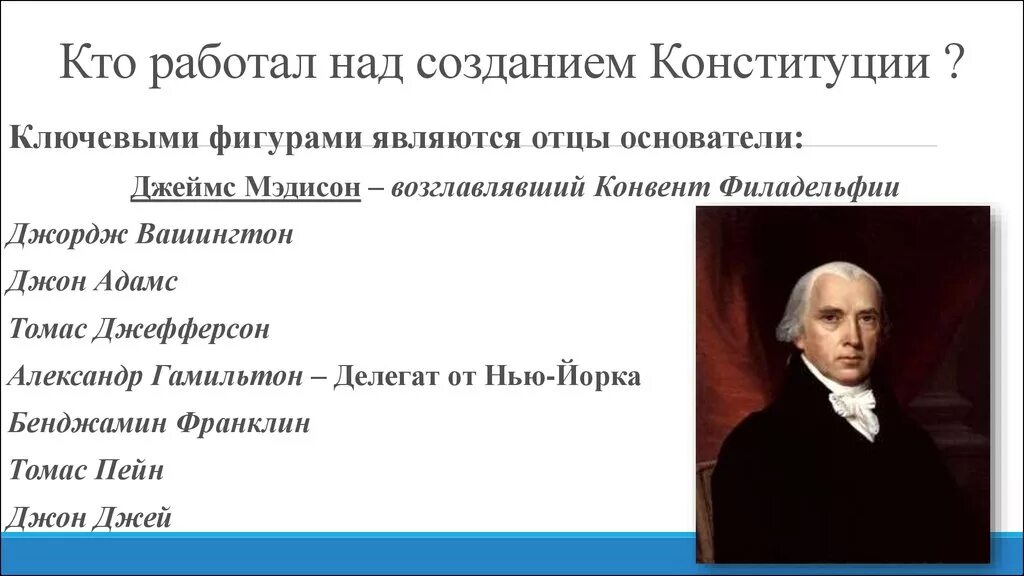 Кто работал над созданием Конституции ?

Ключевыми фигурами являются отцы основатели:

Джеймс Мэдисон – возглавлявший Конвент Филадельфии

Джордж Вашингтон

Джон Адамс

Томас Джефферсон

Александр Гамильтон – Делегат от Нью-Йорка

Бенджамин Франклин

Томас Пейн

Джон Джей